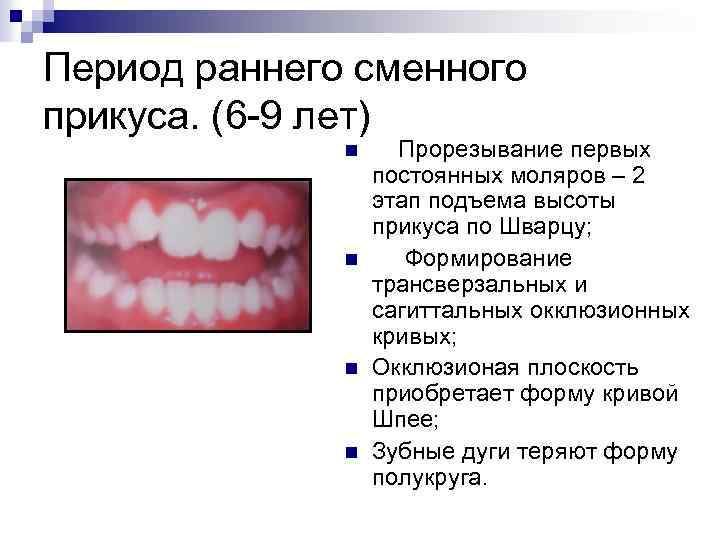 Период раннего сменного прикуса. (6-9 лет)

Прорезывание первых постоянных моляров – 2 этап подъема высоты прикуса по Шварцу;

Формирование трансверзальных и сагиттальных окклюзионных кривых;

Окклюзионая плоскость приобретает форму кривой Шпее;

Зубные дуги теряют форму полукруга.